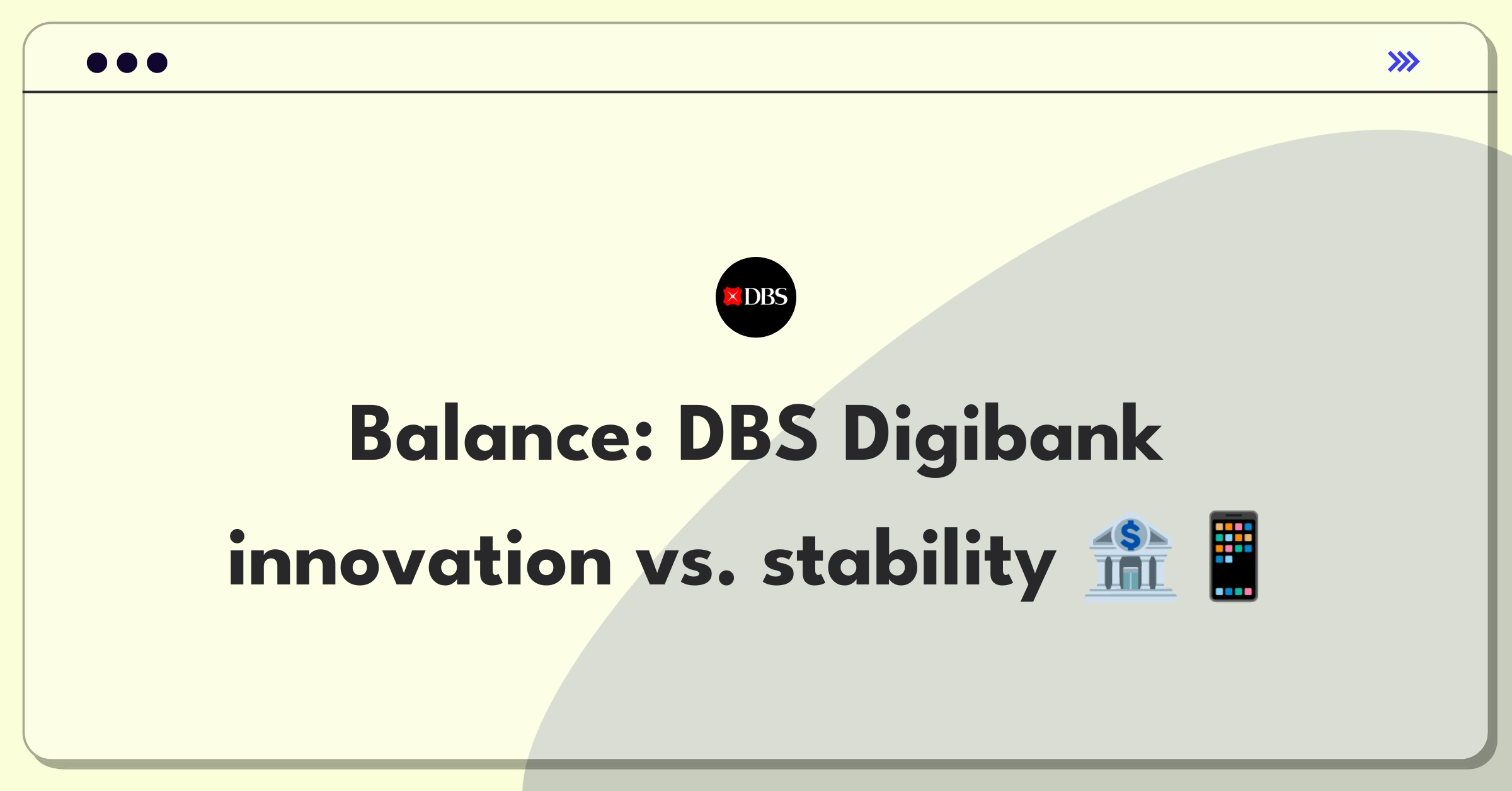 DBS

Balance: DBS Digibank innovation vs. stability 🏦📱